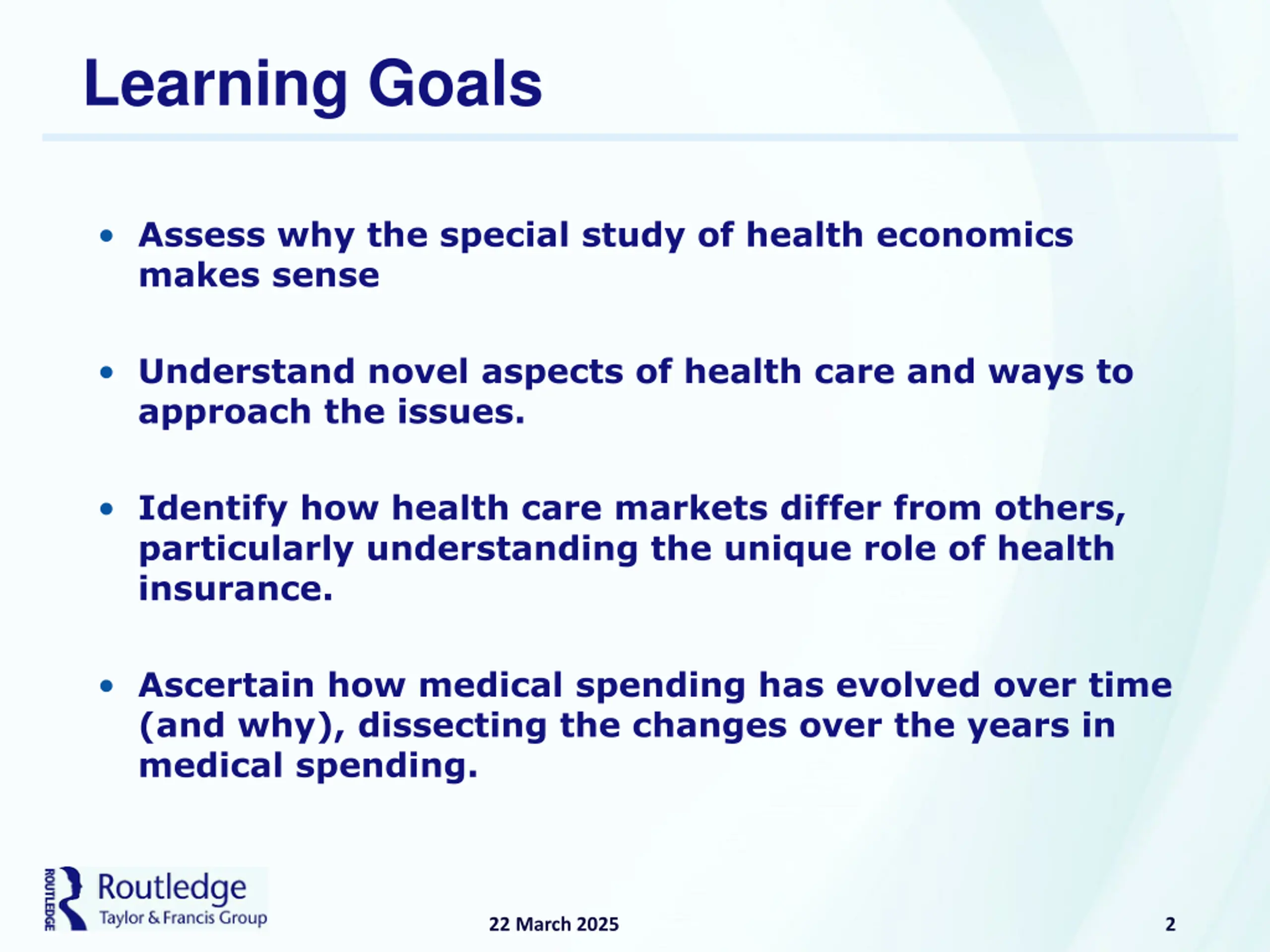 Learning Goals

• Assess why the special study of health economics makes sense

• Understand novel aspects of health care and ways to approach the issues.

• Identify how health care markets differ from others, particularly understanding the unique role of health insurance.

• Ascertain how medical spending has evolved over time (and why), dissecting the changes over the years in medical spending.

ROUTLEDGE Routledge Taylor & Francis Group

22 March 2025

2